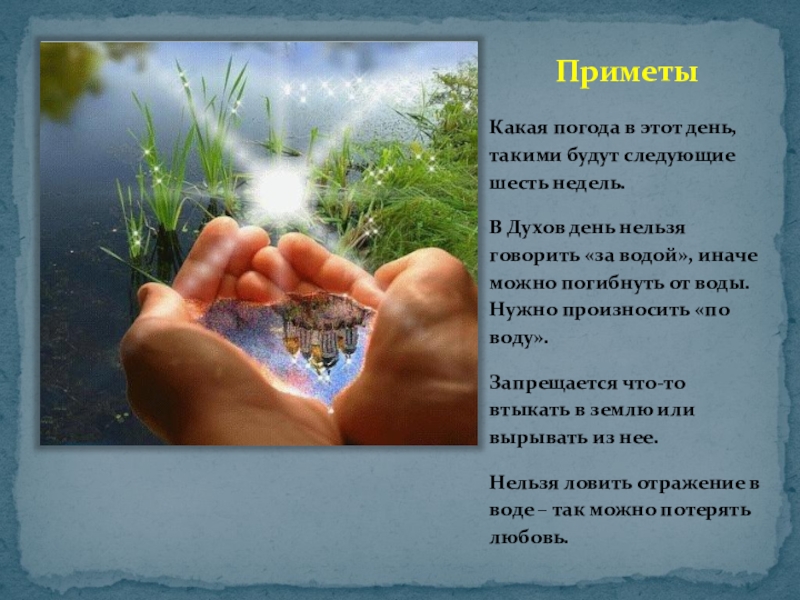 Приметы

Какая погода в этот день, такими будут следующие шесть недель.

В Духов день нельзя говорить «за водой», иначе можно погибнуть от воды. Нужно произносить «по воду».

Запрещается что-то втыкать в землю или вырывать из нее.

Нельзя ловить отражение в воде – так можно потерять любовь.